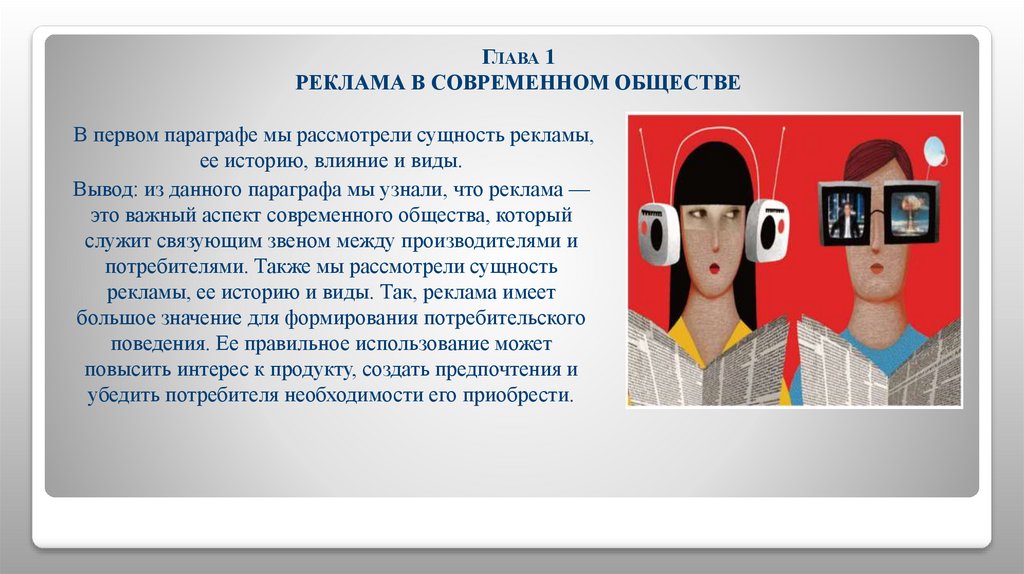 Глава 1
РЕКЛАМА В СОВРЕМЕННОМ ОБЩЕСТВЕ

В первом параграфе мы рассмотрели сущность рекламы, ее историю, влияние и виды.

Вывод: из данного параграфа мы узнали, что реклама — это важный аспект современного общества, который служит связующим звеном между производителями и потребителями. Также мы рассмотрели сущность рекламы, ее историю и виды. Так, реклама имеет большое значение для формирования потребительского поведения. Ее правильное использование может повысить интерес к продукту, создать предпочтения и убедить потребителя необходимости его приобрести.